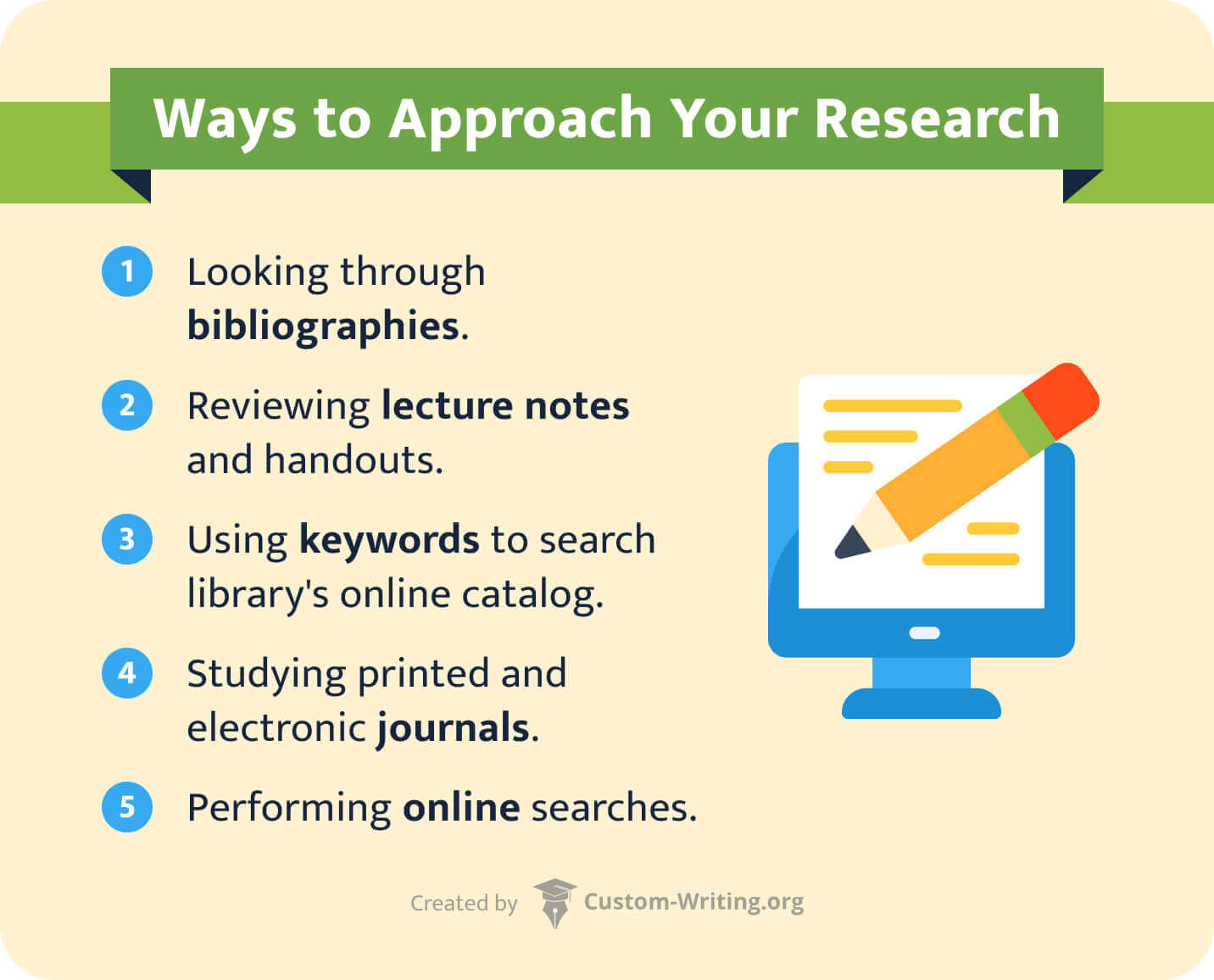 Ways to Approach Your Research

1 Looking through bibliographies.

2 Reviewing lecture notes and handouts.

3 Using keywords to search library's online catalog.

4 Studying printed and electronic journals.

5 Performing online searches.

Created by Custom-Writing.org